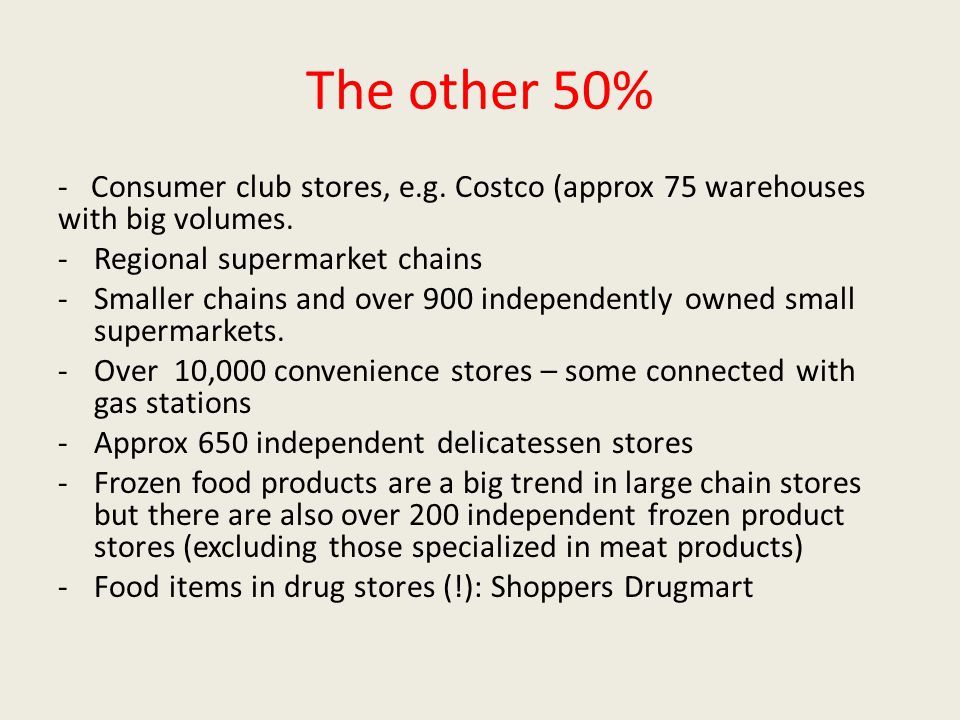 The other 50%

- Consumer club stores, e.g. Costco (approx 75 warehouses with big volumes.
- Regional supermarket chains
- Smaller chains and over 900 independently owned small supermarkets.
- Over 10,000 convenience stores – some connected with gas stations
- Approx 650 independent delicatessen stores
- Frozen food products are a big trend in large chain stores but there are also over 200 independent frozen product stores (excluding those specialized in meat products)
- Food items in drug stores (!): Shoppers Drugmart